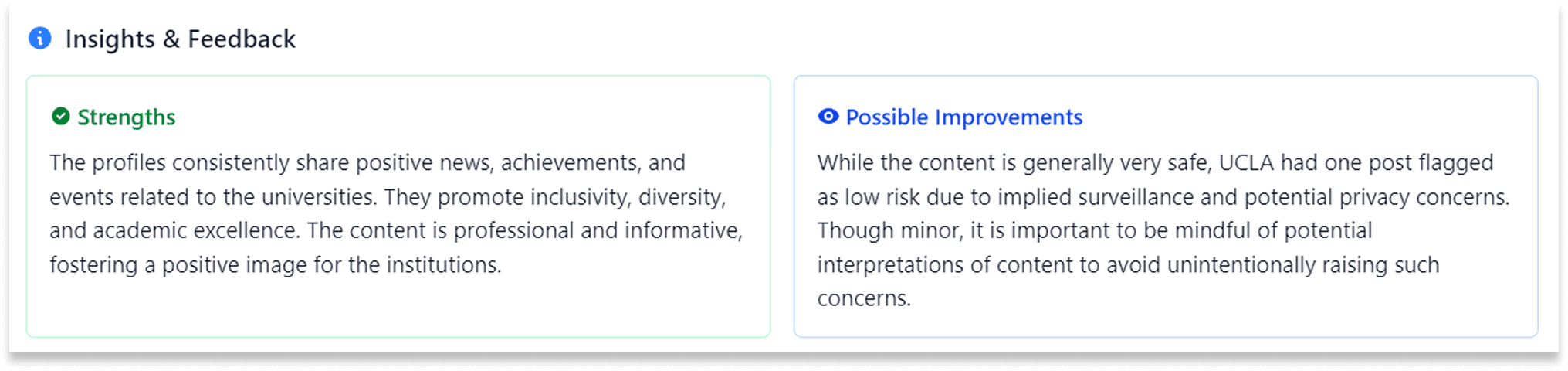 Insights & Feedback

Strengths

The profiles consistently share positive news, achievements, and events related to the universities. They promote inclusivity, diversity, and academic excellence. The content is professional and informative, fostering a positive image for the institutions.

Possible Improvements

While the content is generally very safe, UCLA had one post flagged as low risk due to implied surveillance and potential privacy concerns. Though minor, it is important to be mindful of potential interpretations of content to avoid unintentionally raising such concerns.